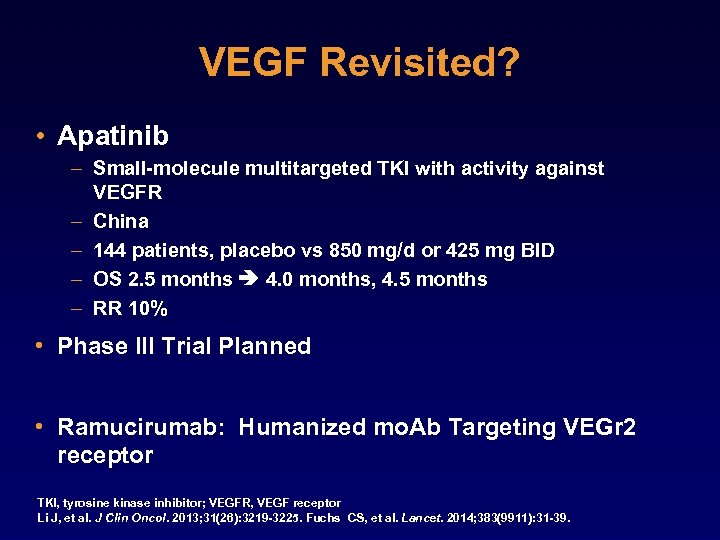 VEGF Revisited?

• Apatinib
– Small-molecule multitargeted TKI with activity against VEGFR
– China
– 144 patients, placebo vs 850 mg/d or 425 mg BID
– OS 2.5 months ➔ 4.0 months, 4.5 months
– RR 10%

• Phase III Trial Planned

• Ramucirumab: Humanized moAb Targeting VEGr2 receptor

TKI, tyrosine kinase inhibitor; VEGFR, VEGF receptor
Li J, et al. J Clin Oncol. 2013;31(26):3219-3225. Fuchs CS, et al. Lancet. 2014;383(9911):31-39.